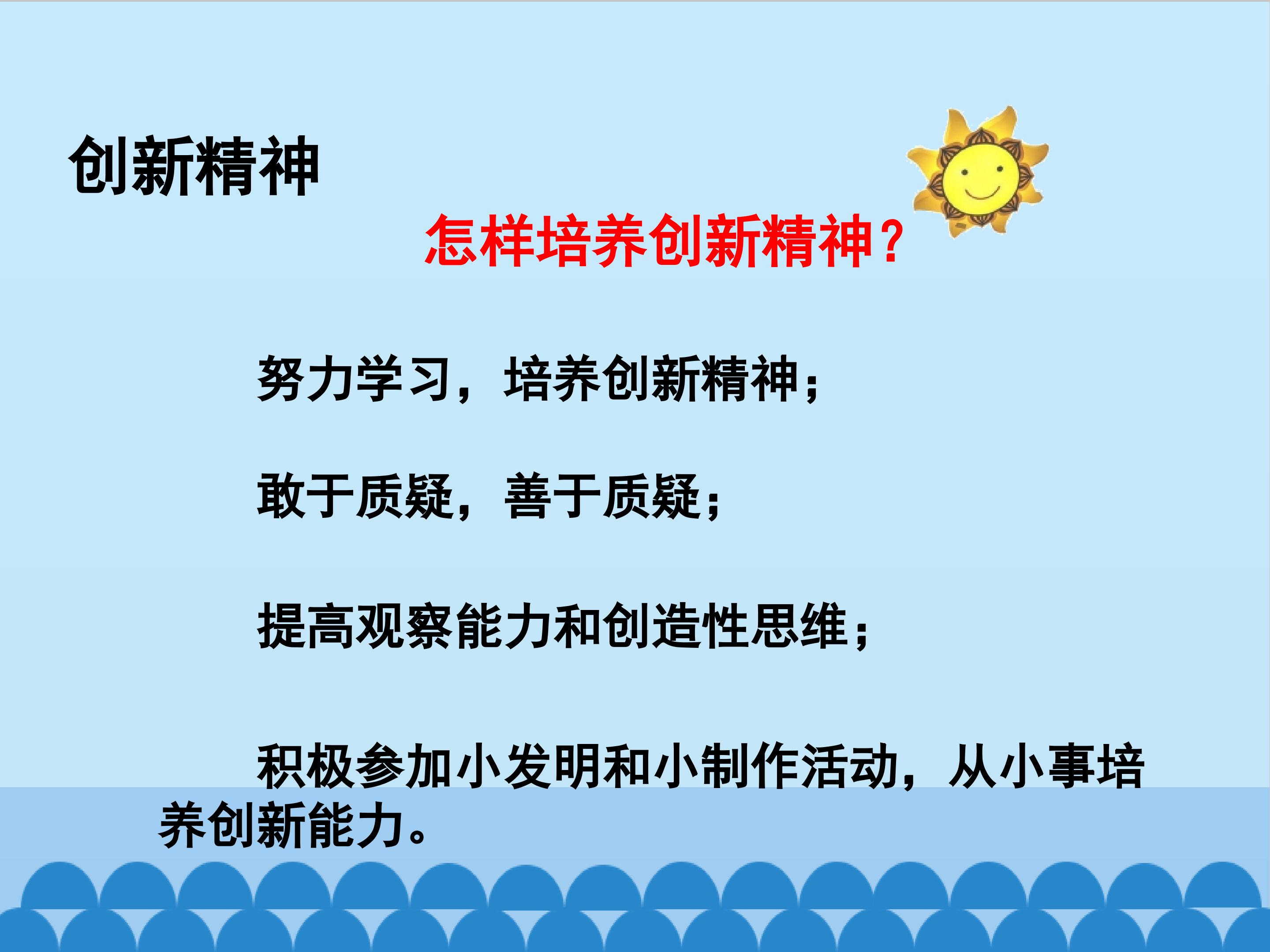 创新精神

怎样培养创新精神？

努力学习，培养创新精神；

敢于质疑，善于质疑；

提高观察能力和创造性思维；

积极参加小发明和小制作活动，从小事培养创新能力。